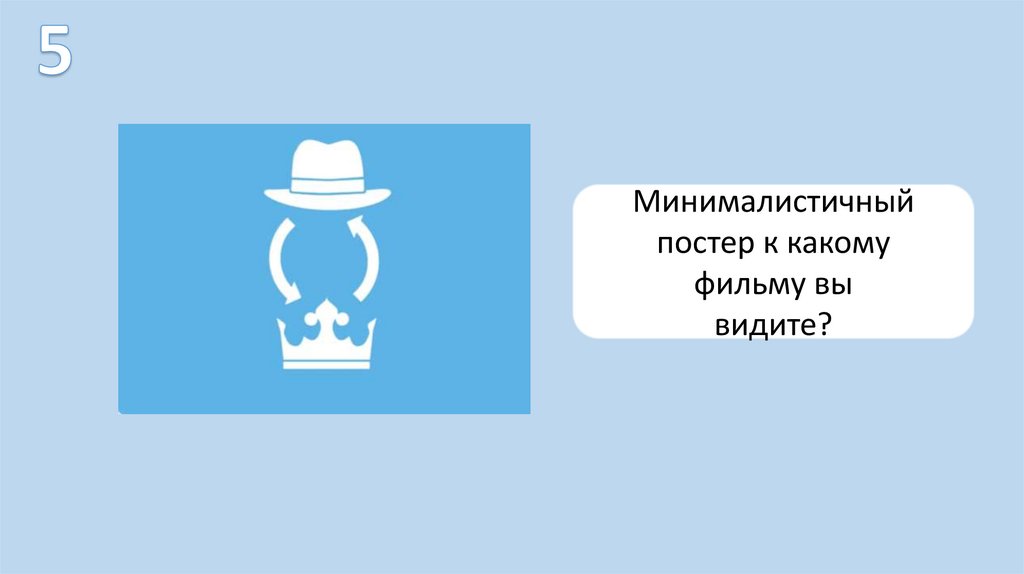 5

Минималистичный постер к какому фильму вы видите?